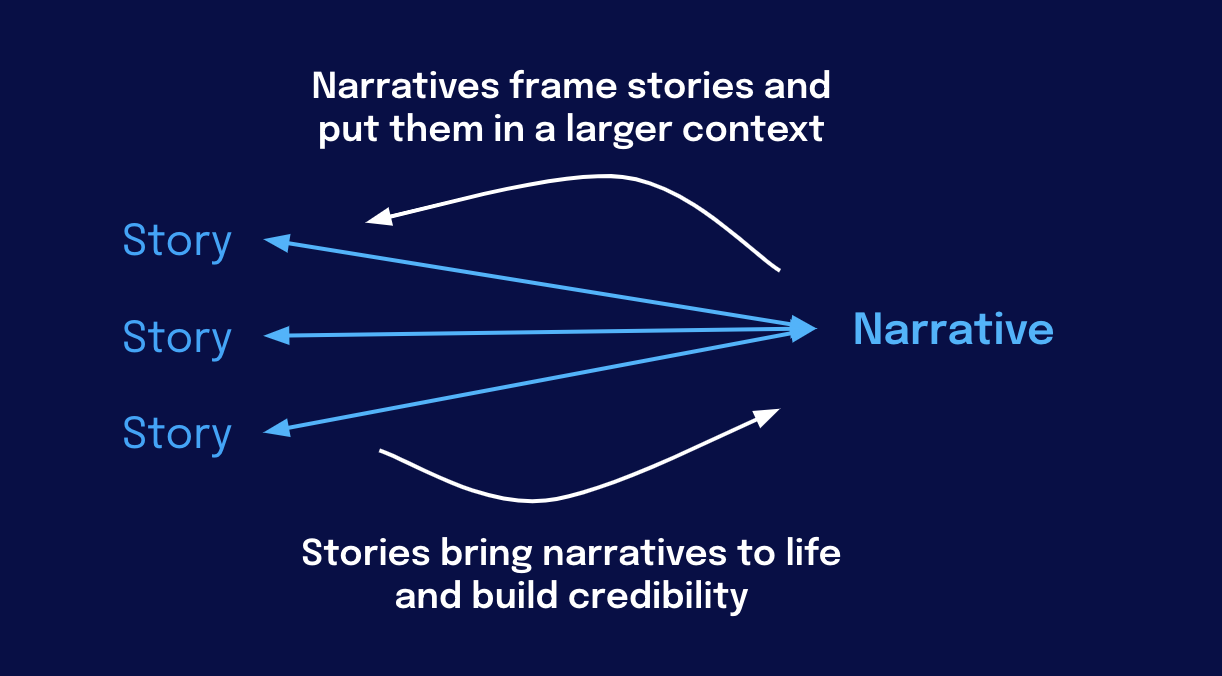 Narratives frame stories and put them in a larger context

Story

Story

Story

Narrative

Stories bring narratives to life and build credibility